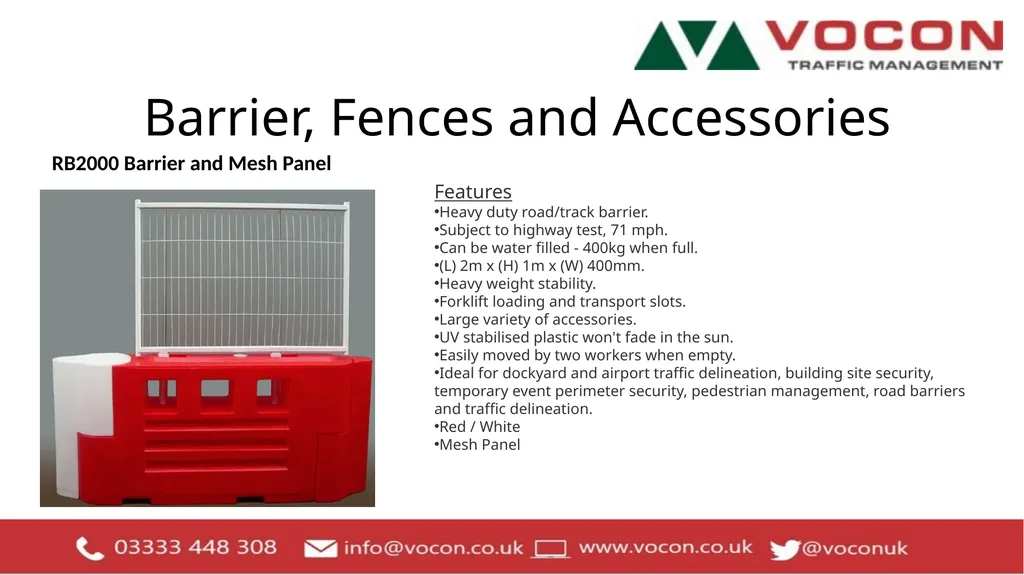 VOCON
TRAFFIC MANAGEMENT

Barrier, Fences and Accessories

RB2000 Barrier and Mesh Panel

Features
•Heavy duty road/track barrier.
•Subject to highway test, 71 mph.
•Can be water filled - 400kg when full.
•(L) 2m x (H) 1m x (W) 400mm.
•Heavy weight stability.
•Forklift loading and transport slots.
•Large variety of accessories.
•UV stabilised plastic won't fade in the sun.
•Easily moved by two workers when empty.
•Ideal for dockyard and airport traffic delineation, building site security, temporary event perimeter security, pedestrian management, road barriers and traffic delineation.
•Red / White
•Mesh Panel

03333 448 308 info@vocon.co.uk www.vocon.co.uk @voconuk